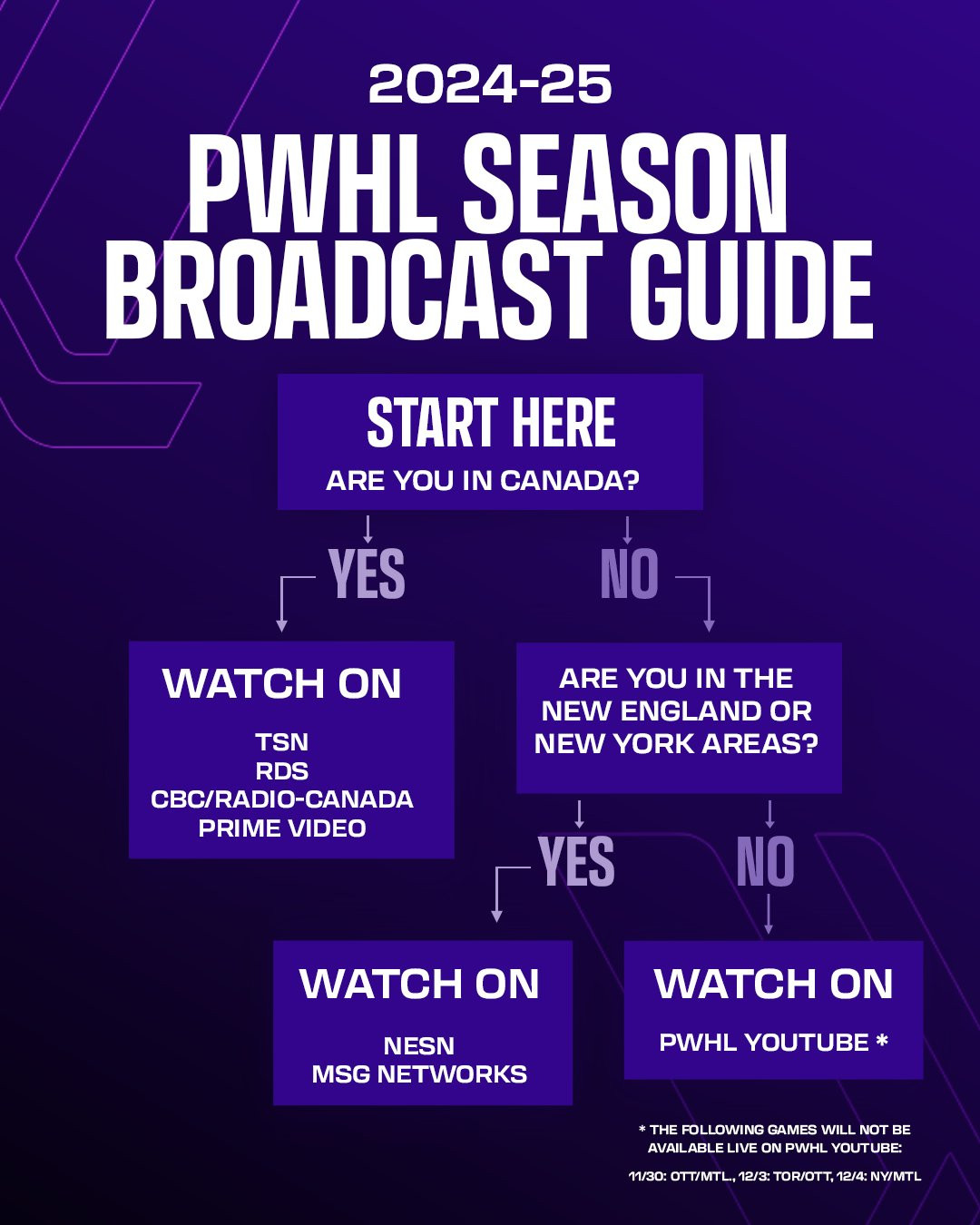 2024-25

PWHL SEASON BROADCAST GUIDE

START HERE
ARE YOU IN CANADA?

YES

NO

WATCH ON
TSN
RDS
CBC/RADIO-CANADA
PRIME VIDEO

ARE YOU IN THE NEW ENGLAND OR NEW YORK AREAS?

YES

NO

WATCH ON
NESN
MSG NETWORKS

WATCH ON
PWHL YOUTUBE *

* THE FOLLOWING GAMES WILL NOT BE AVAILABLE LIVE ON PWHL YOUTUBE:

11/30: OTT/MTL., 12/3: TOR/OTT, 12/4: NY/MTL